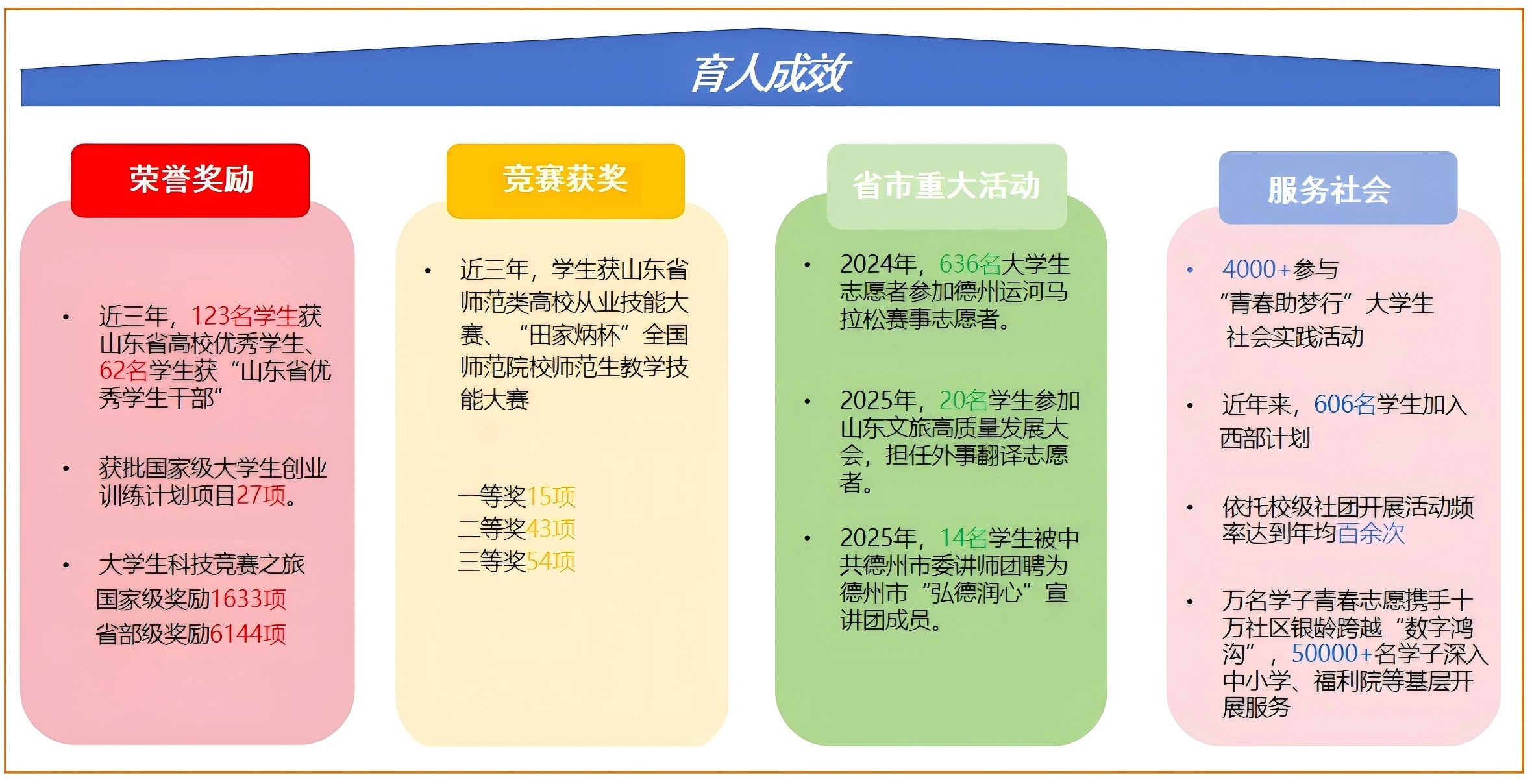 育人成效

荣誉奖励

• 近三年，123名学生获山东省高校优秀学生、62名学生获“山东省优秀学生干部”

• 获批国家级大学生创业训练计划项目27项。

• 大学生科技竞赛之旅
国家级奖励1633项
省部级奖励6144项

竞赛获奖

• 近三年，学生获山东省师范类高校从业技能大赛、“田家炳杯”全国师范院校师范生教学技能大赛

一等奖15项
二等奖43项
三等奖54项

省市重大活动

• 2024年，636名大学生志愿者参加德州运河马拉松赛事志愿者。

• 2025年，20名学生参加山东文旅高质量发展大会，担任外事翻译志愿者。

• 2025年，14名学生被中共德州市委讲师团聘为德州市“弘德润心”宣讲团成员。

服务社会

• 4000+参与“青春助梦行”大学生社会实践活动

• 近年来，606名学生加入西部计划

• 依托校级社团开展活动频率达到年均百余次

• 万名学子青春志愿携手十万社区银龄跨越“数字鸿沟”，50000+名学子深入中小学、福利院等基层开展服务